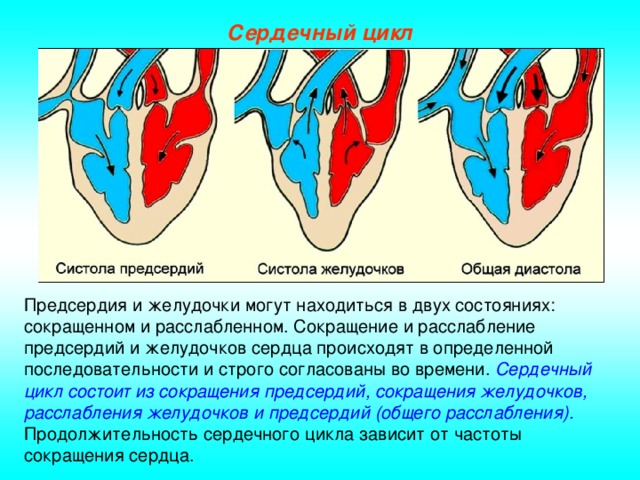 Сердечный цикл

Систола предсердий

Систола желудочков

Общая диастола

Предсердия и желудочки могут находиться в двух состояниях: сокращенном и расслабленном. Сокращение и расслабление предсердий и желудочков сердца происходят в определенной последовательности и строго согласованы во времени. Сердечный цикл состоит из сокращения предсердий, сокращения желудочков, расслабления желудочков и предсердий (общего расслабления). Продолжительность сердечного цикла зависит от частоты сокращения сердца.